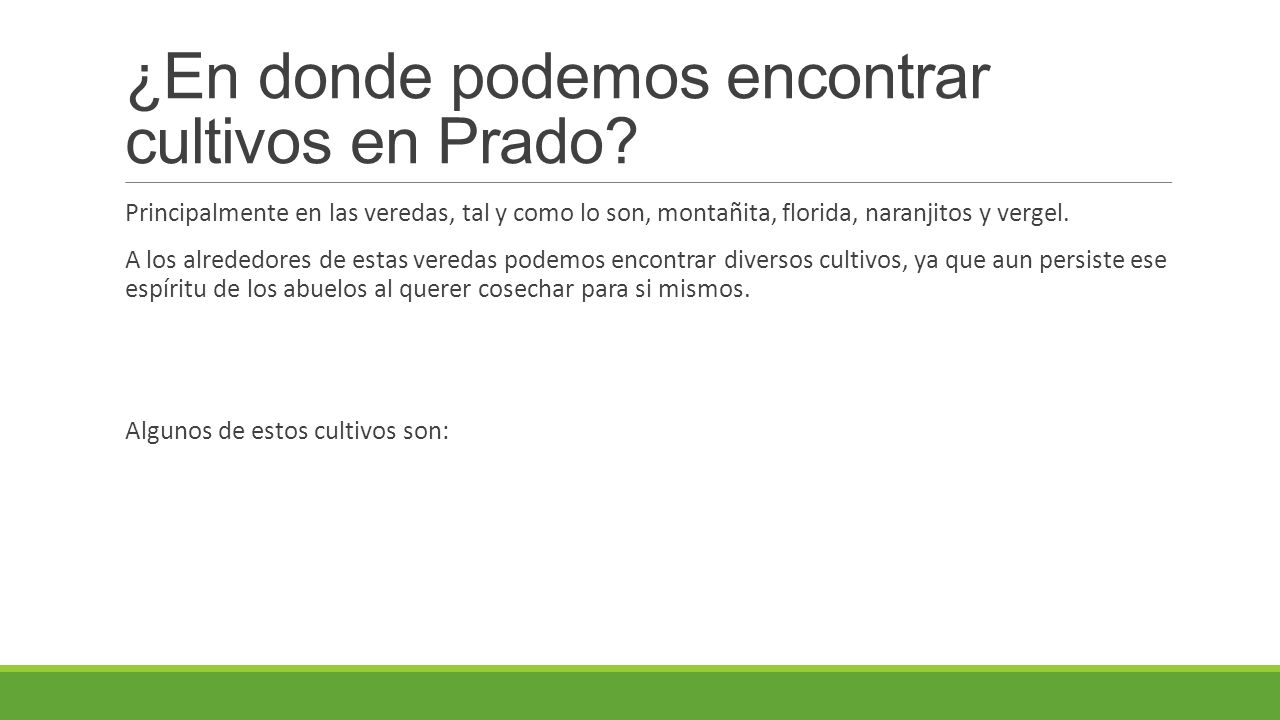 ¿En donde podemos encontrar cultivos en Prado?

Principalmente en las veredas, tal y como lo son, montañita, florida, naranjitos y vergel.

A los alrededores de estas veredas podemos encontrar diversos cultivos, ya que aun persiste ese espíritu de los abuelos al querer cosechar para si mismos.

Algunos de estos cultivos son: